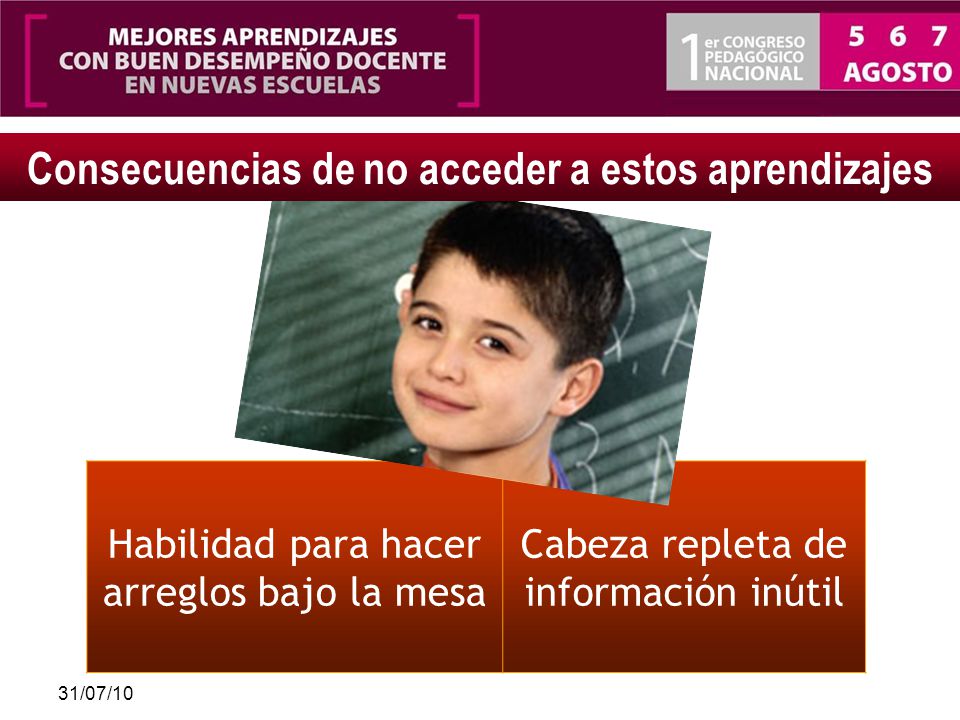 MEJORES APRENDIZAJES CON BUEN DESEMPEÑO DOCENTE EN NUEVAS ESCUELAS

1er CONGRESO PEDAGÓGICO NACIONAL

5 6 7 AGOSTO

Consecuencias de no acceder a estos aprendizajes

Habilidad para hacer arreglos bajo la mesa

Cabeza repleta de información inútil

31/07/10